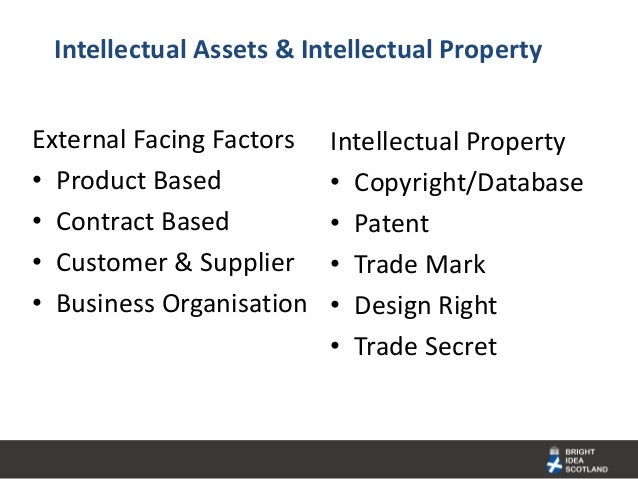 Intellectual Assets & Intellectual Property

External Facing Factors
• Product Based
• Contract Based
• Customer & Supplier
• Business Organisation

Intellectual Property
• Copyright/Database
• Patent
• Trade Mark
• Design Right
• Trade Secret

BRIGHT IDEA SCOTLAND